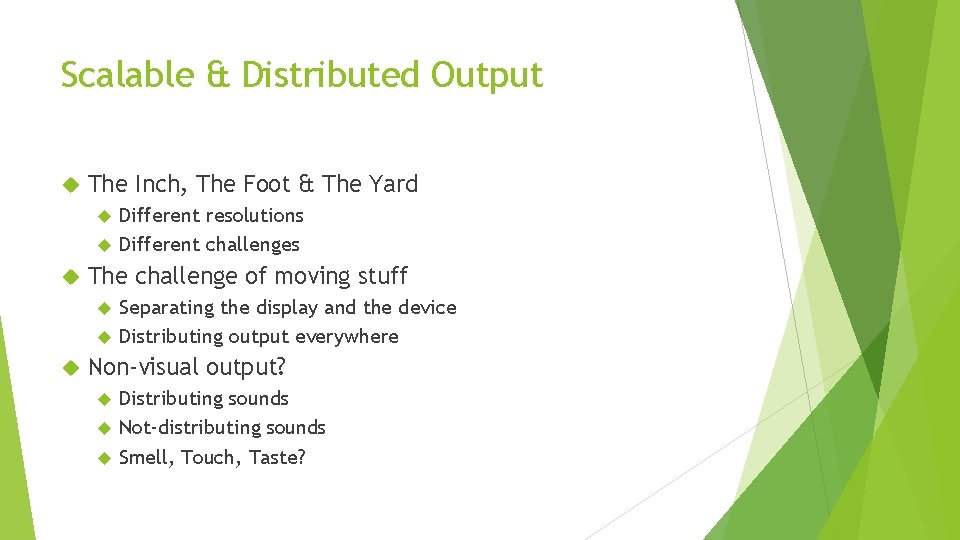 Scalable & Distributed Output

The Inch, The Foot & The Yard

Different resolutions

Different challenges

The challenge of moving stuff

Separating the display and the device

Distributing output everywhere

Non-visual output?

Distributing sounds

Not-distributing sounds

Smell, Touch, Taste?